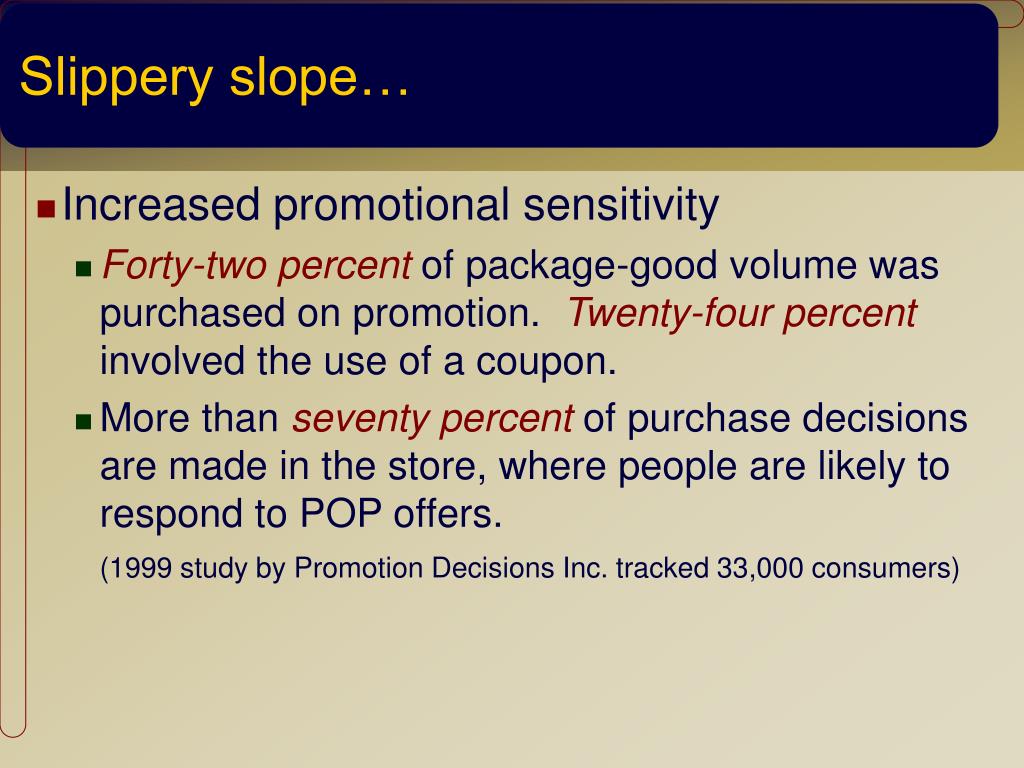 Slippery slope…

Increased promotional sensitivity

Forty-two percent of package-good volume was purchased on promotion. Twenty-four percent involved the use of a coupon.

More than seventy percent of purchase decisions are made in the store, where people are likely to respond to POP offers.

(1999 study by Promotion Decisions Inc. tracked 33,000 consumers)